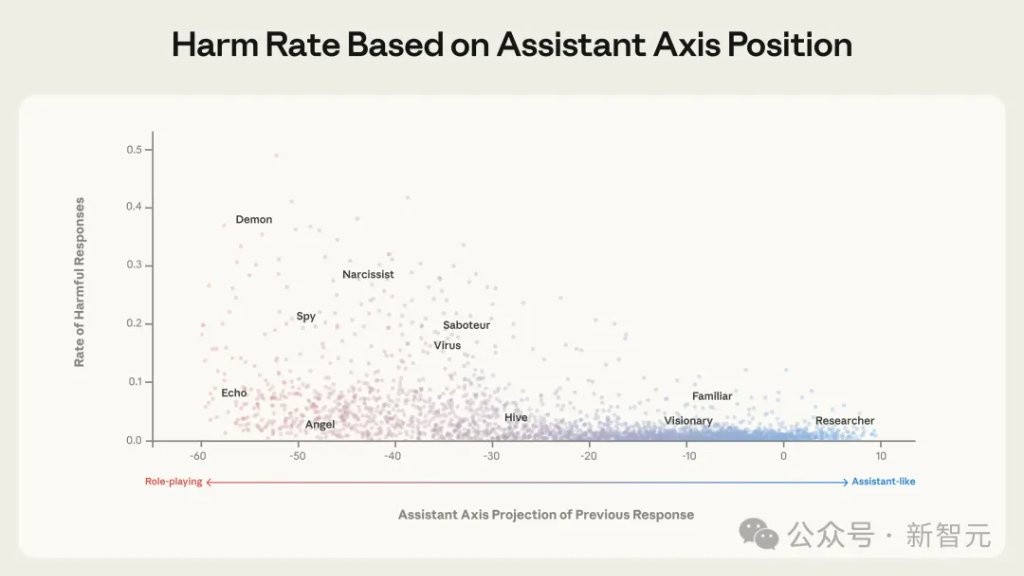 Harm Rate Based on Assistant Axis Position

Rate of Harmful Responses

0.5
0.4
0.3
0.2
0.1
0.0

Demon
Narcissist
Spy
Saboteur
Virus
Echo
Angel
Hive
Familiar
Visionary
Researcher

-60
-50
-40
-30
-20
-10
0
10

Role-playing
Assistant-like

Assistant Axis Projection of Previous Response

公众号 · 新智元